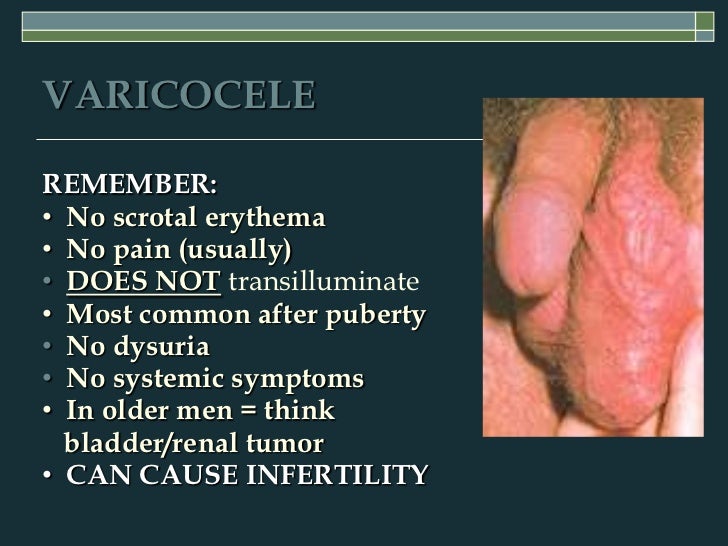 VARICOCELE

REMEMBER:
• No scrotal erythema
• No pain (usually)
• DOES NOT transilluminate
• Most common after puberty
• No dysuria
• No systemic symptoms
• In older men = think bladder/renal tumor
• CAN CAUSE INFERTILITY